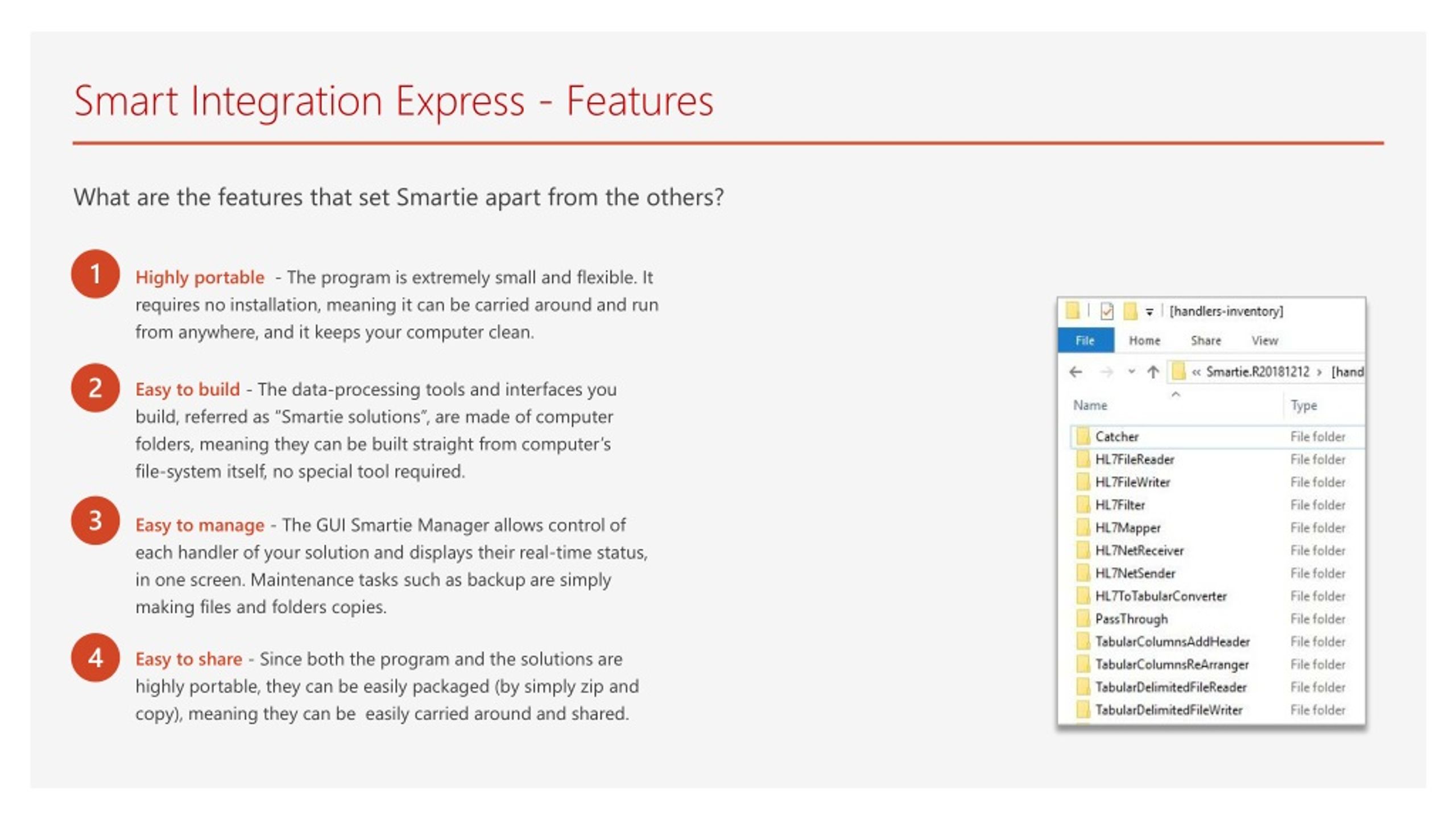 Smart Integration Express - Features

What are the features that set Smartie apart from the others?

1 Highly portable - The program is extremely small and flexible. It requires no installation, meaning it can be carried around and run from anywhere, and it keeps your computer clean.

2 Easy to build - The data-processing tools and interfaces you build, referred as "Smartie solutions", are made of computer folders, meaning they can be built straight from computer's file-system itself, no special tool required.

3 Easy to manage - The GUI Smartie Manager allows control of each handler of your solution and displays their real-time status, in one screen. Maintenance tasks such as backup are simply making files and folders copies.

4 Easy to share - Since both the program and the solutions are highly portable, they can be easily packaged (by simply zip and copy), meaning they can be easily carried around and shared.

[handlers-inventory]
File Home Share View
« Smartie.R20181212 › [hand

| Name | Type |
|---|---|
| Catcher | File folder |
| HL7FileReader | File folder |
| HL7FileWriter | File folder |
| HL7Filter | File folder |
| HL7Mapper | File folder |
| HL7NetReceiver | File folder |
| HL7NetSender | File folder |
| HL7ToTabularConverter | File folder |
| PassThrough | File folder |
| TabularColumnsAddHeader | File folder |
| TabularColumnsReArranger | File folder |
| TabularDelimitedFileReader | File folder |
| TabularDelimitedFileWriter | File folder |